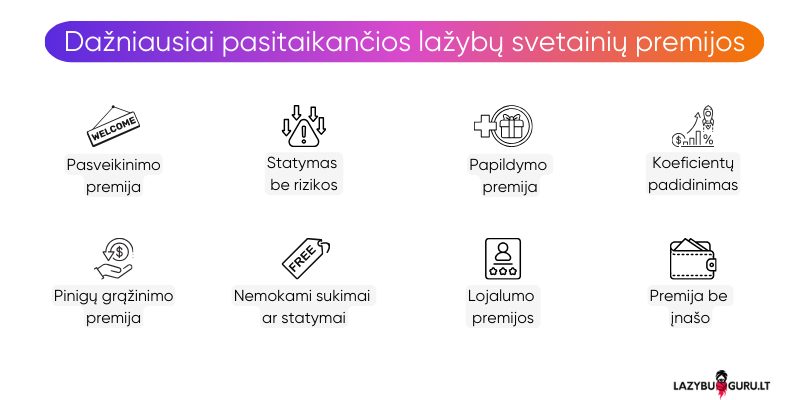 Dažniausiai pasitaikančios lažybų svetainių premijos

WELCOME

Pasveikinimo premija

Statymas be rizikos

Papildymo premija

Koeficientų padidinimas

Pinigų grąžinimo premija

FREE

Nemokami sukimai ar statymai

Lojalumo premijos

Premija be įnašo

LAZYBU GURU.LT